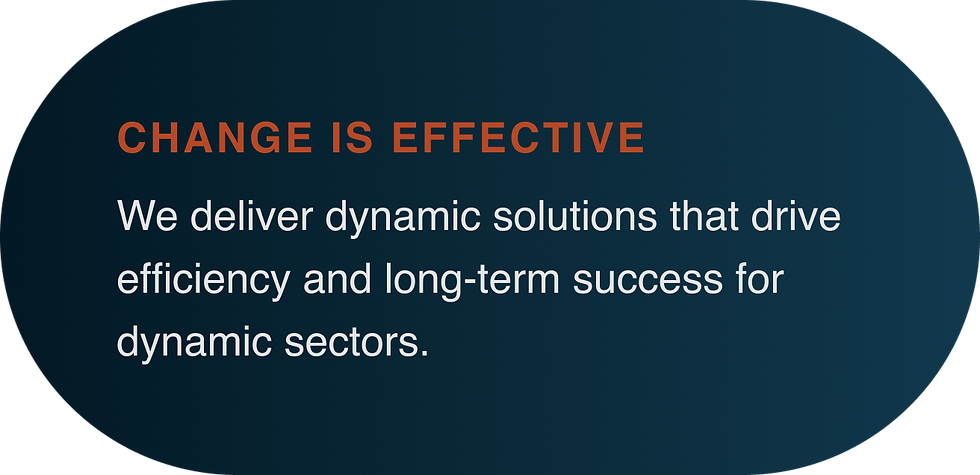 CHANGE IS EFFECTIVE

We deliver dynamic solutions that drive efficiency and long-term success for dynamic sectors.